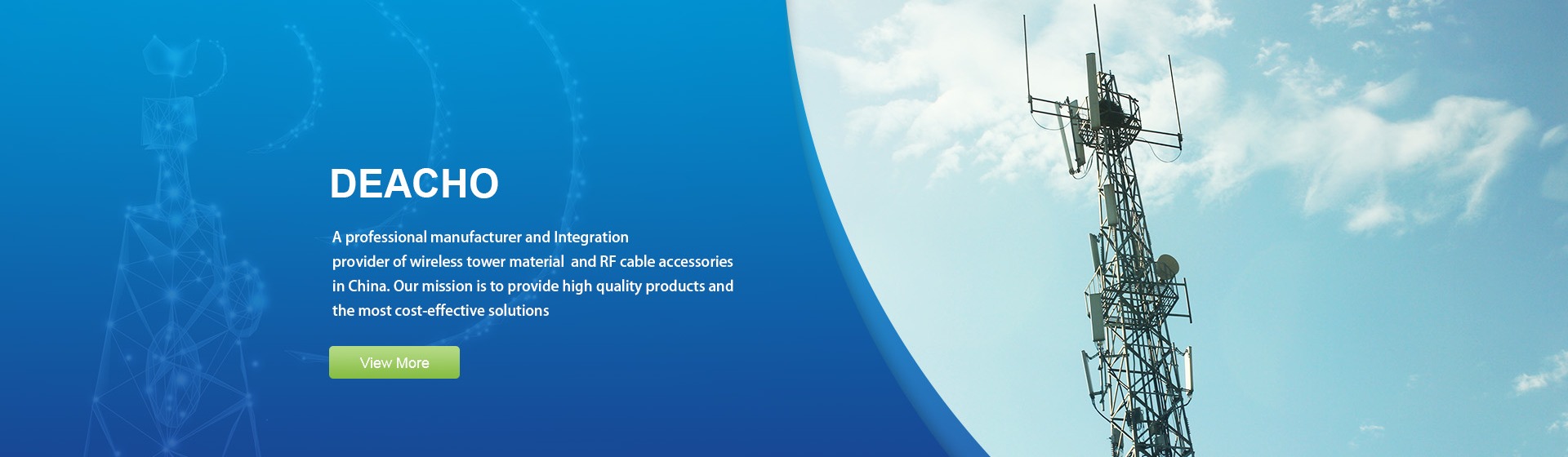 DEACHO

A professional manufacturer and Integration provider of wireless tower material  and RF cable accessories in China. Our mission is to provide high quality products and the most cost-effective solutions

View More